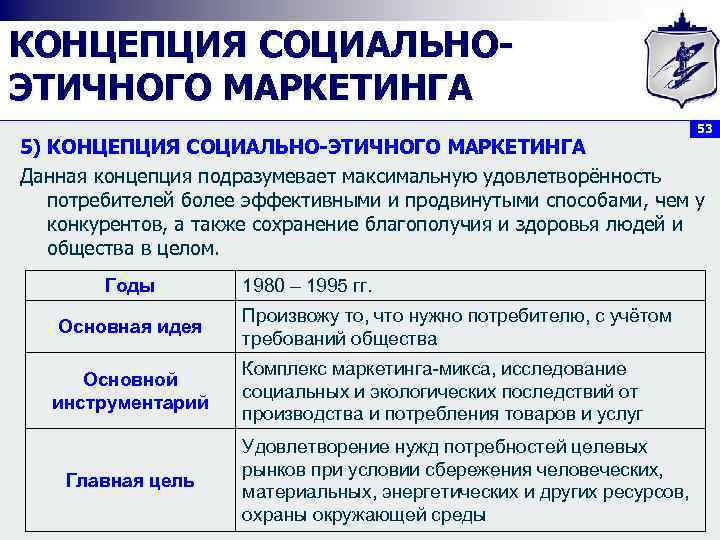 КОНЦЕПЦИЯ СОЦИАЛЬНО-ЭТИЧНОГО МАРКЕТИНГА

53

5) КОНЦЕПЦИЯ СОЦИАЛЬНО-ЭТИЧНОГО МАРКЕТИНГА

Данная концепция подразумевает максимальную удовлетворённость потребителей более эффективными и продвинутыми способами, чем у конкурентов, а также сохранение благополучия и здоровья людей и общества в целом.

| Годы | 1980 – 1995 гг. |
|---|---|
| Основная идея | Произвожу то, что нужно потребителю, с учётом требований общества |
| Основной инструментарий | Комплекс маркетинга-микса, исследование социальных и экологических последствий от производства и потребления товаров и услуг |
| Главная цель | Удовлетворение нужд потребностей целевых рынков при условии сбережения человеческих, материальных, энергетических и других ресурсов, охраны окружающей среды |